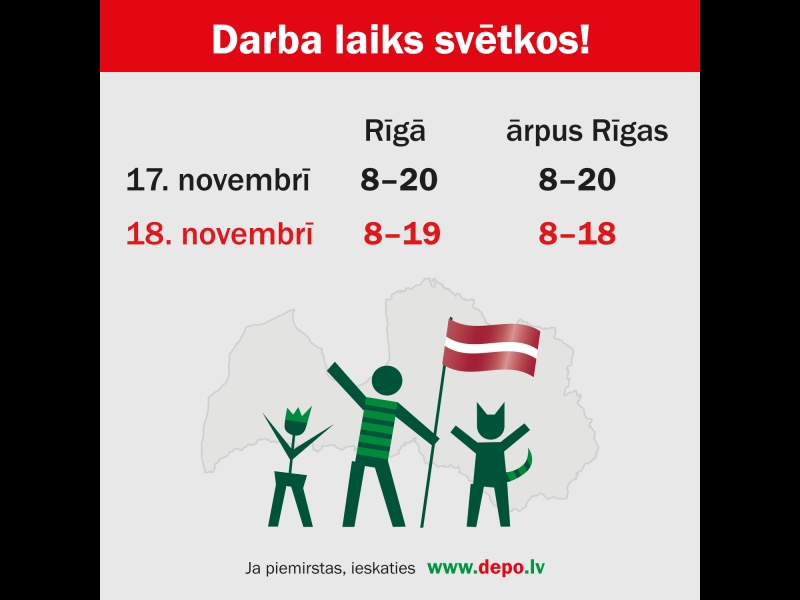 Darba laiks svētkos!

| | Rīgā | ārpus Rīgas |
|---|---|---|
| 17. novembrī | 8–20 | 8–20 |
| 18. novembrī | 8–19 | 8–18 |

Ja piemirstas, ieskaties www.depo.lv